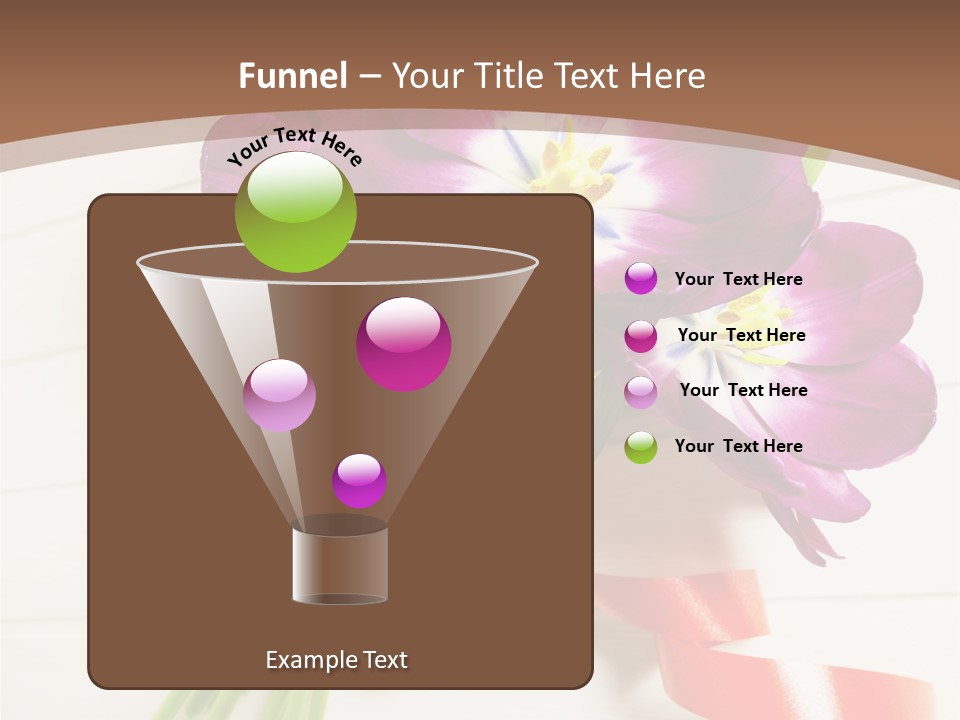 Funnel – Your Title Text Here

Your Text Here

Your Text Here

Your Text Here

Your Text Here

Your Text Here

Example Text